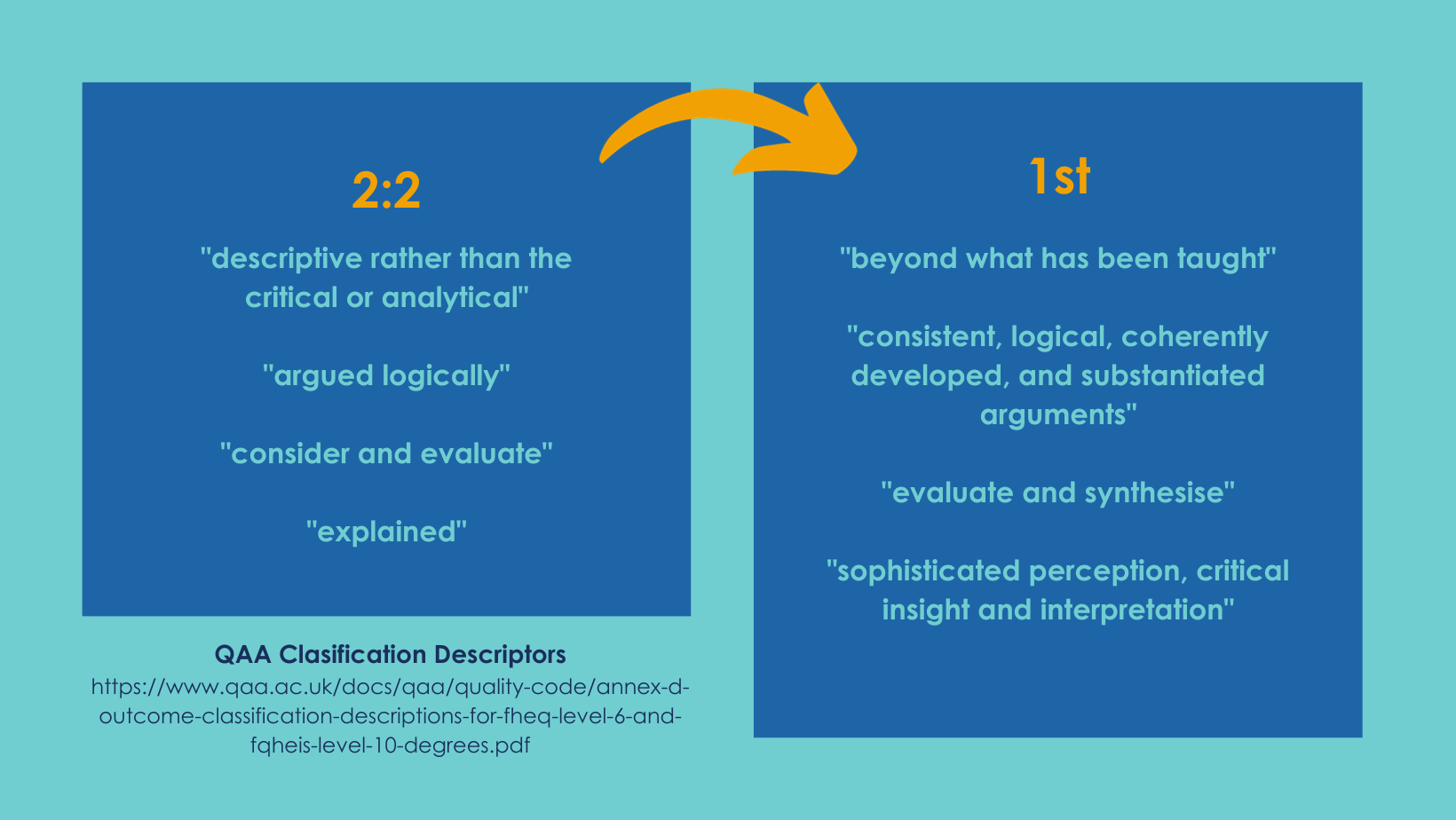 2:2

"descriptive rather than the critical or analytical"

"argued logically"

"consider and evaluate"

"explained"

QAA Clasification Descriptors
https://www.qaa.ac.uk/docs/qaa/quality-code/annex-d-outcome-classification-descriptions-for-fheq-level-6-and-fqheis-level-10-degrees.pdf

1st

"beyond what has been taught"

"consistent, logical, coherently developed, and substantiated arguments"

"evaluate and synthesise"

"sophisticated perception, critical insight and interpretation"